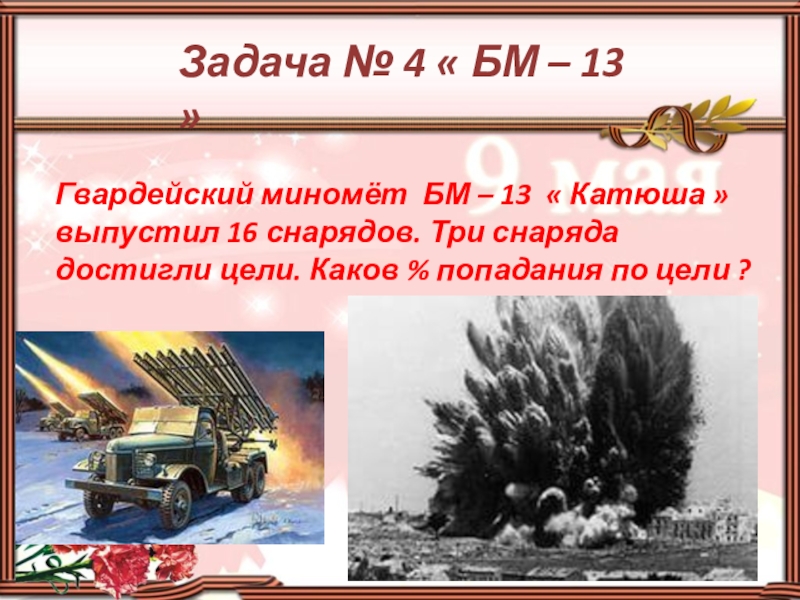 Задача № 4 « БМ – 13 »

9 мая

Гвардейский миномёт БМ – 13 « Катюша » выпустил 16 снарядов. Три снаряда достигли цели. Каков % попадания по цели ?